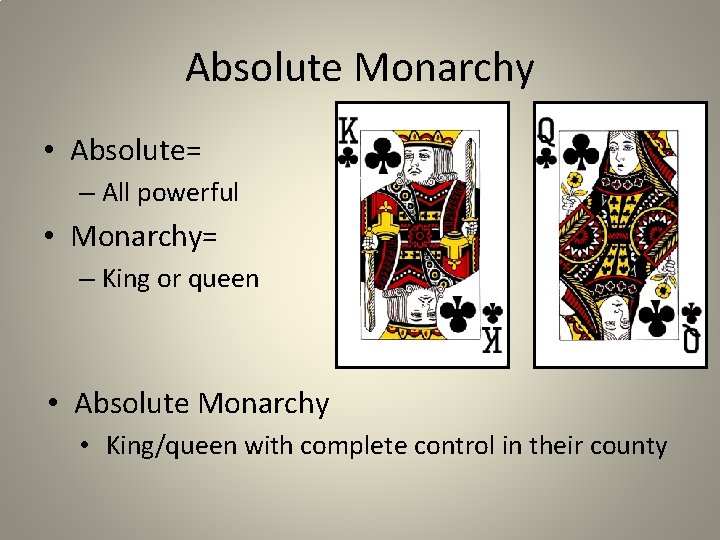 Absolute Monarchy

• Absolute=
– All powerful
• Monarchy=
– King or queen

K

K

Q

Q

• Absolute Monarchy
• King/queen with complete control in their county